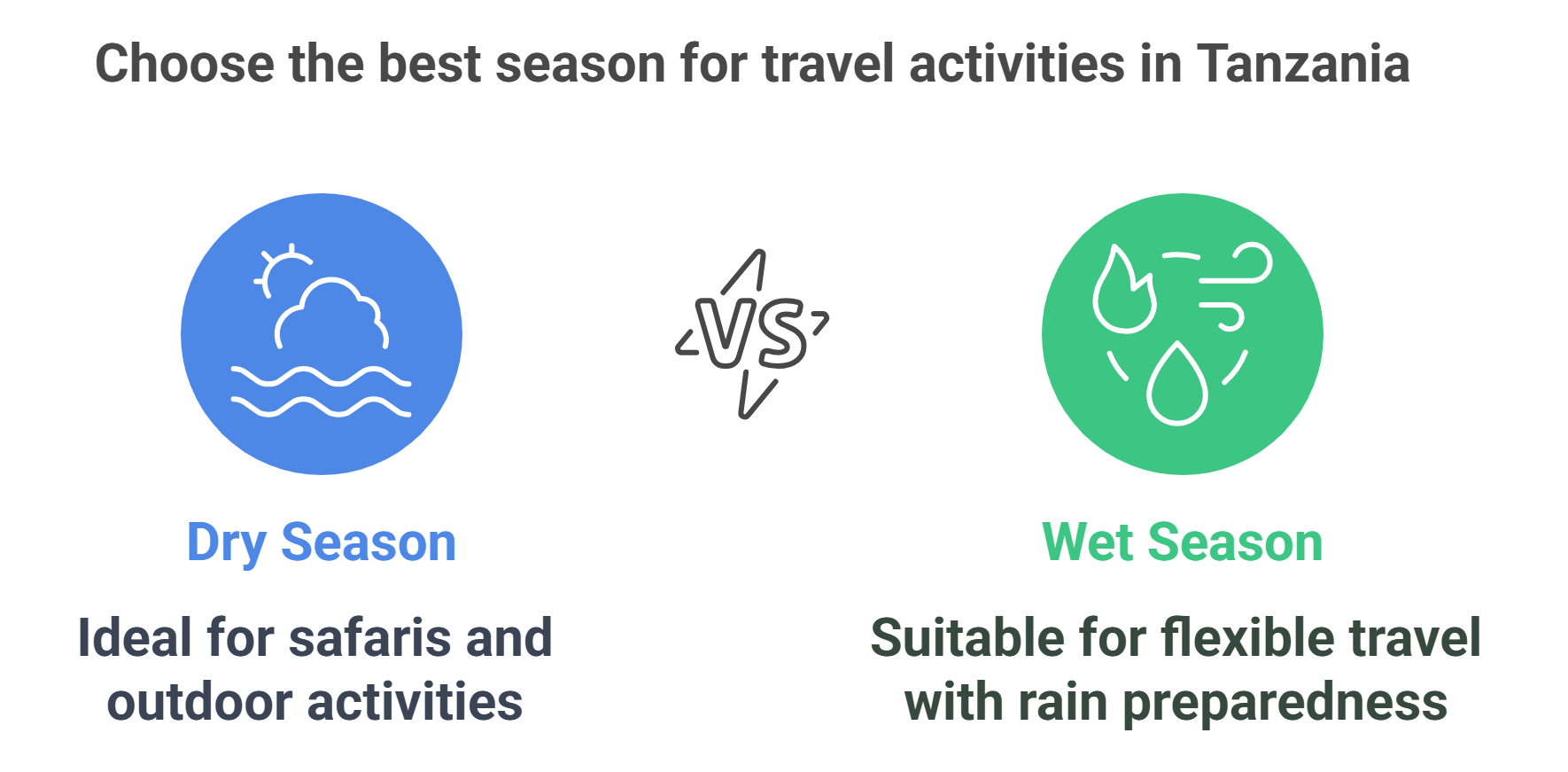 Choose the best season for travel activities in Tanzania

VS

Dry Season

Ideal for safaris and outdoor activities

Wet Season

Suitable for flexible travel with rain preparedness